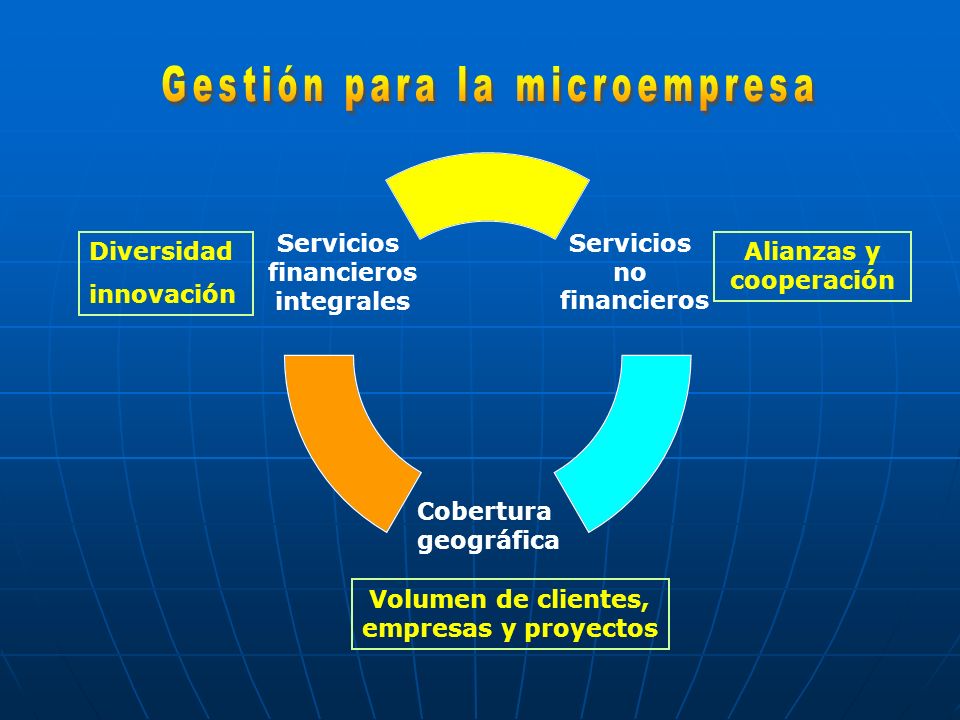 Gestión para la microempresa

Diversidad

innovación

Servicios financieros integrales

Servicios no financieros

Alianzas y cooperación

Cobertura geográfica

Volumen de clientes, empresas y proyectos